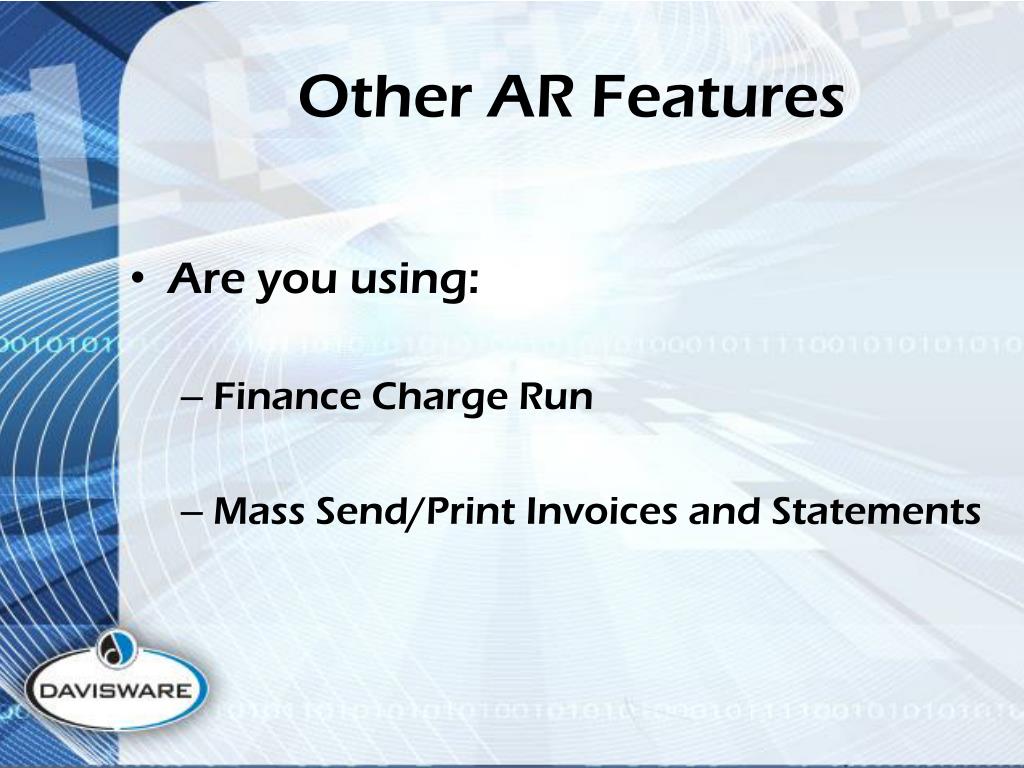 Other AR Features

• Are you using:

– Finance Charge Run

– Mass Send/Print Invoices and Statements

DAVISWARE